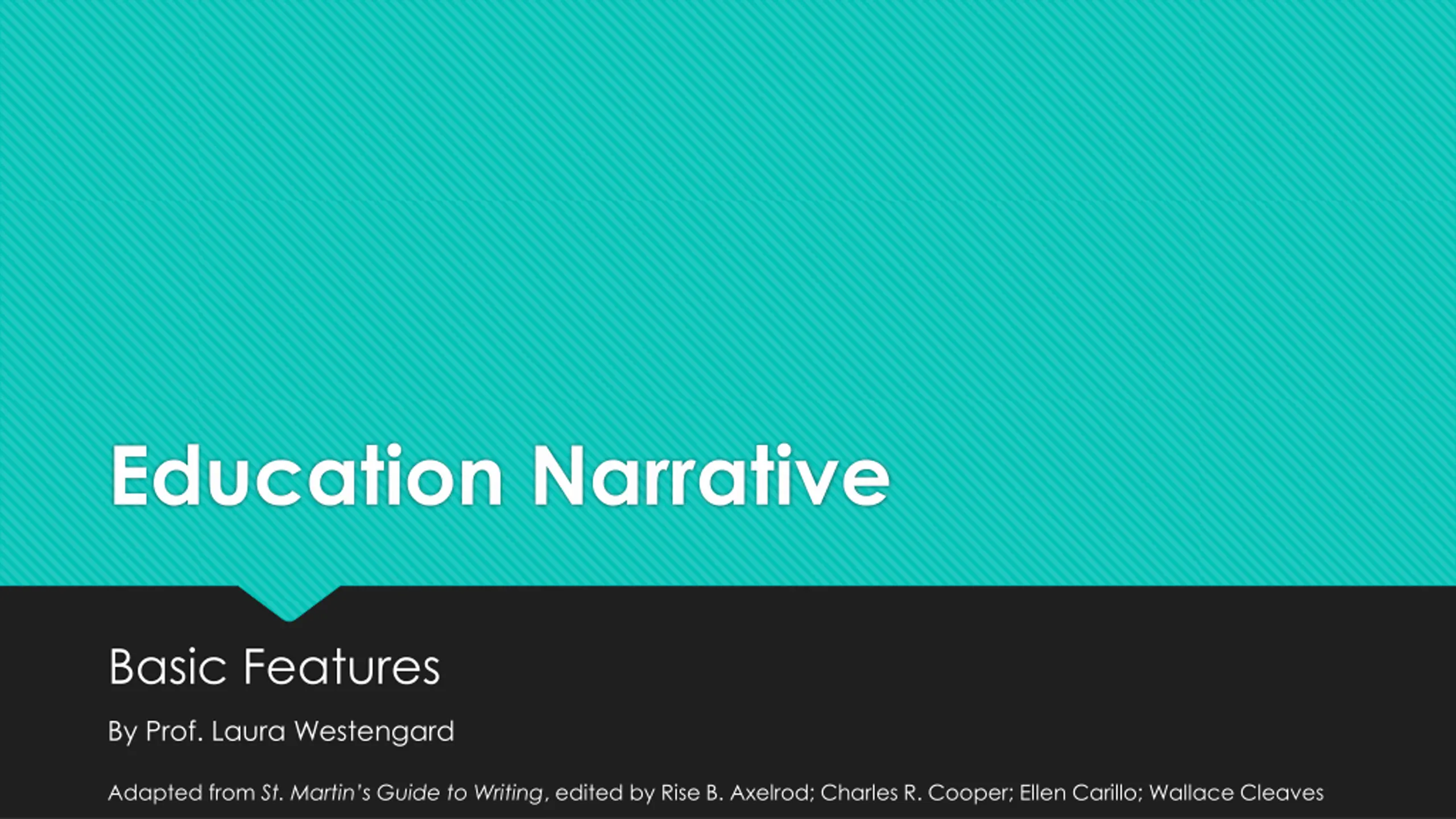 Education Narrative

Basic Features

By Prof. Laura Westengard

Adapted from St. Martin's Guide to Writing, edited by Rise B. Axelrod; Charles R. Cooper; Ellen Carillo; Wallace Cleaves